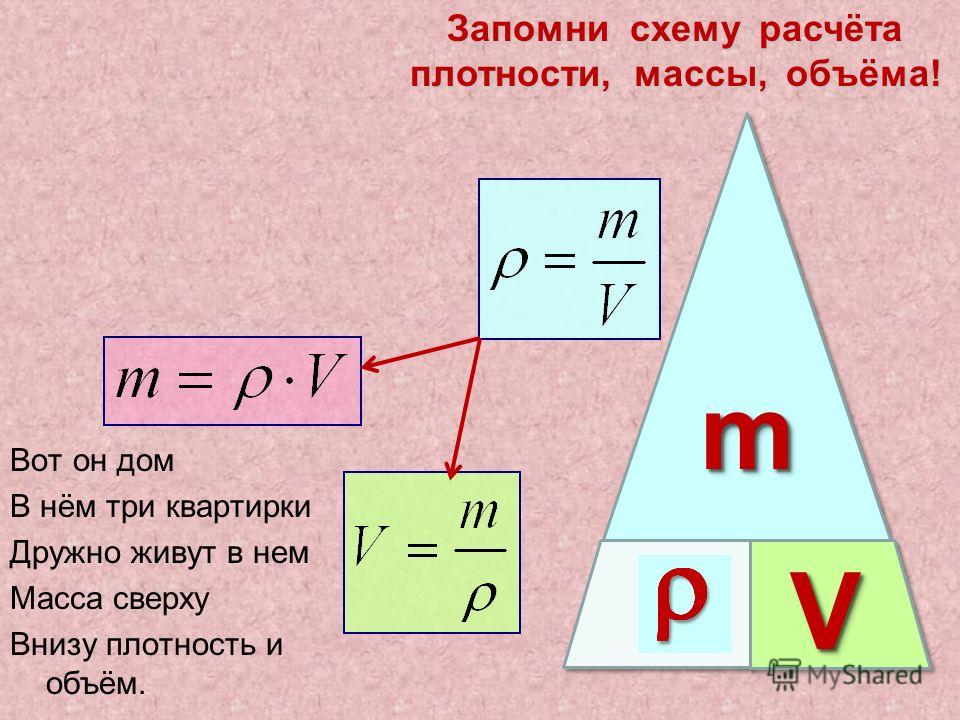 Запомни схему расчёта плотности, массы, объёма!

$\rho = \frac{m}{V}$

$m = \rho \cdot V$

$V = \frac{m}{\rho}$

Вот он дом
В нём три квартирки
Дружно живут в нем
Масса сверху
Внизу плотность и объём.

m

ρ

V

MyShared